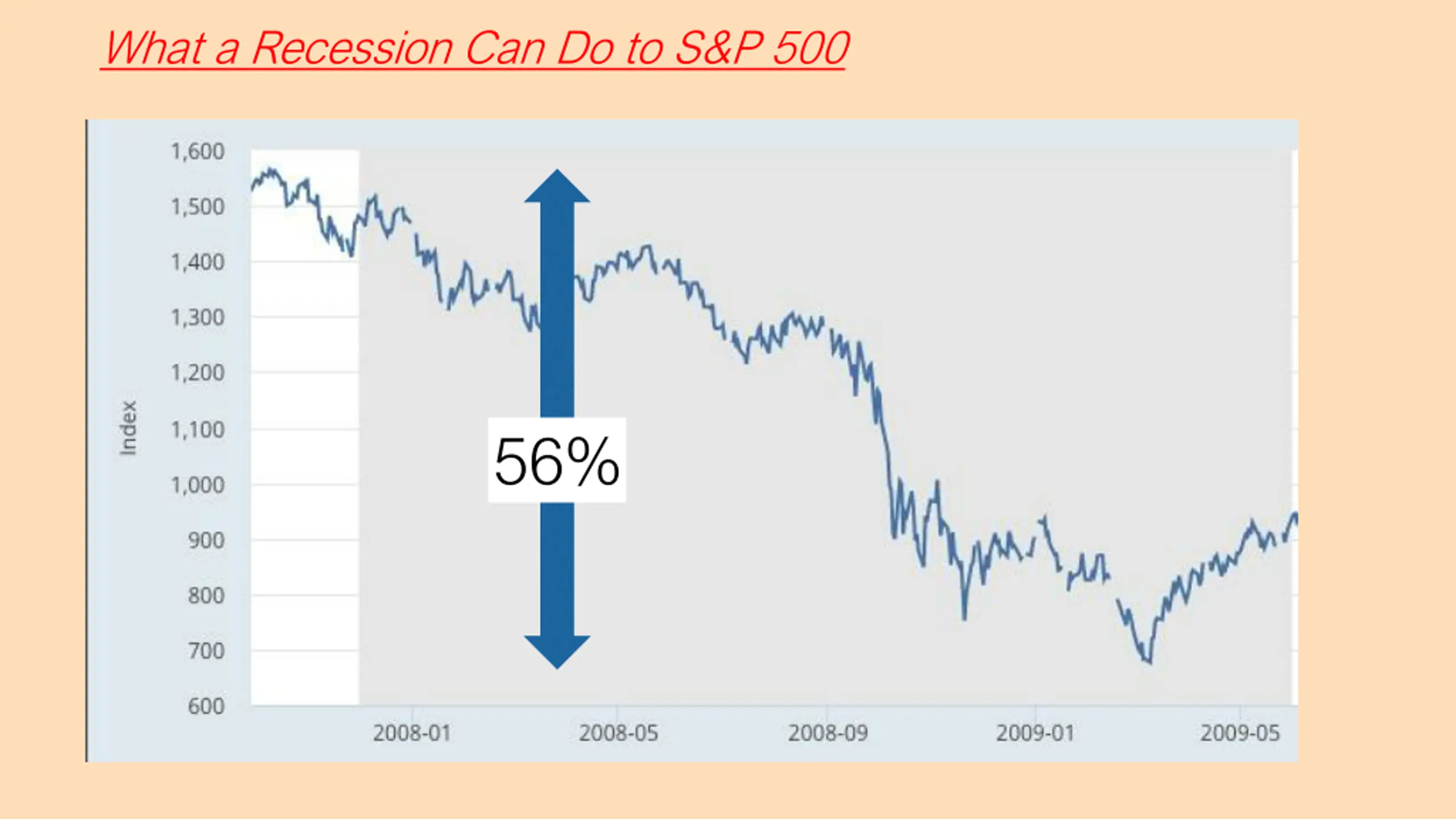 What a Recession Can Do to S&P 500

Index

1,600
1,500
1,400
1,300
1,200
1,100
1,000
900
800
700
600

56%

2008-01
2008-05
2008-09
2009-01
2009-05